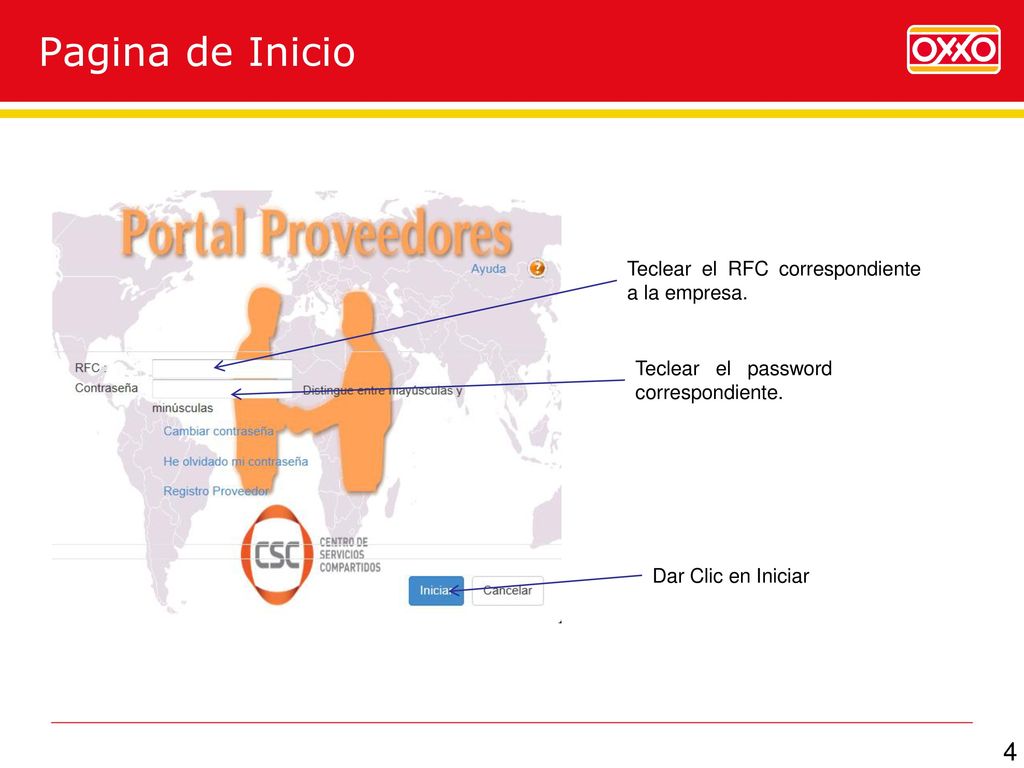 Pagina de Inicio

OXXO

Portal Proveedores

Ayuda

RFC :

Contraseña

Distingue entre mayúsculas y minúsculas

Cambiar contraseña

He olvidado mi contraseña

Registro Proveedor

CSC CENTRO DE SERVICIOS COMPARTIDOS

Iniciar

Cancelar

Teclear el RFC correspondiente a la empresa.

Teclear el password correspondiente.

Dar Clic en Iniciar

4